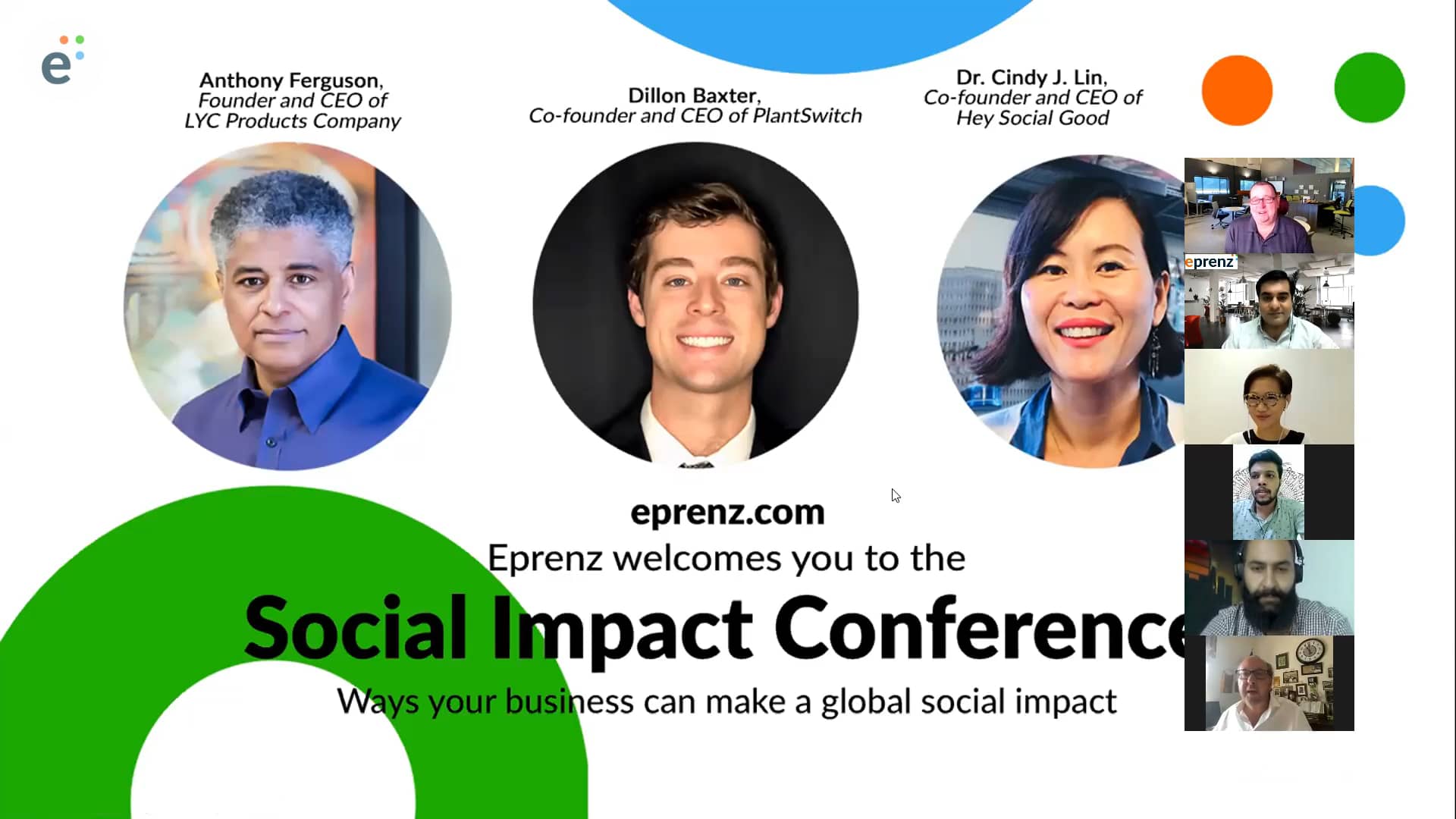 e

Anthony Ferguson,
Founder and CEO of
LYC Products Company

Dillon Baxter,
Co-founder and CEO of PlantSwitch

Dr. Cindy J. Lin,
Co-founder and CEO of
Hey Social Good

eprenz

eprenz.com
Eprenz welcomes you to the
Social Impact Conference
Ways your business can make a global social impact